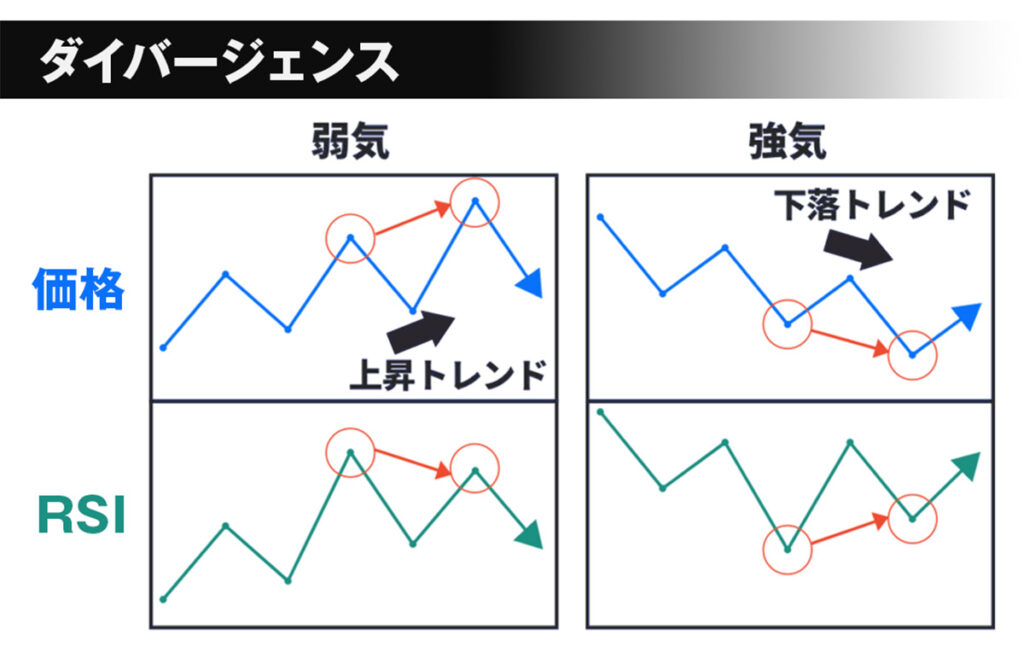 ダイバージェンス

弱気

強気

価格

上昇トレンド

下落トレンド

RSI